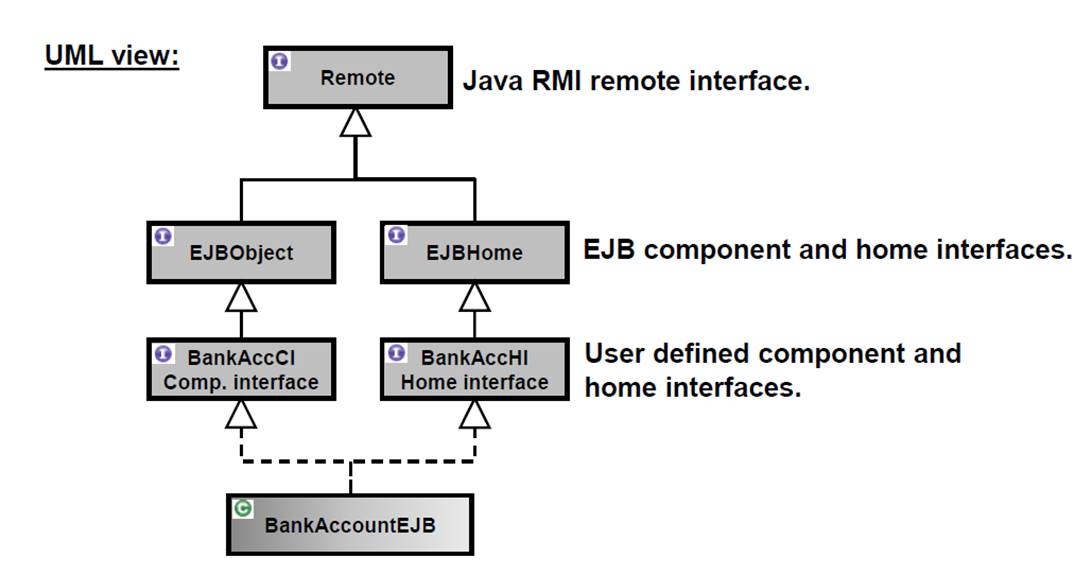 UML view:

I Remote

Java RMI remote interface.

I EJBObject

I EJBHome

EJB component and home interfaces.

I BankAccCI Comp. interface

I BankAccHI Home interface

User defined component and home interfaces.

C BankAccountEJB